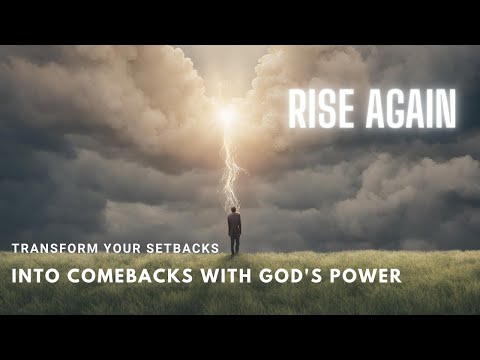 RISE AGAIN

TRANSFORM YOUR SETBACKS

INTO COMEBACKS WITH GOD'S POWER